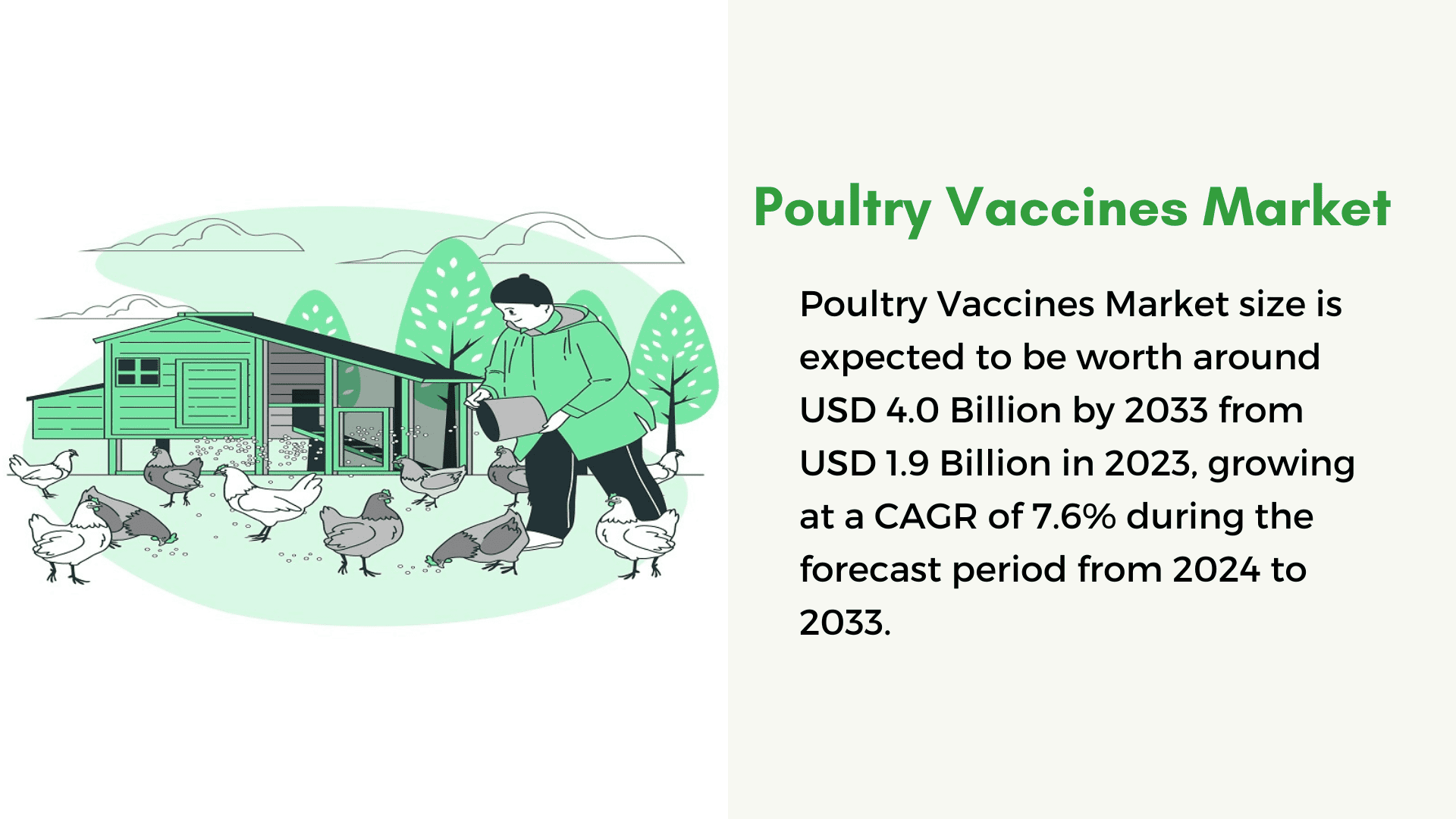 Poultry Vaccines Market

Poultry Vaccines Market size is expected to be worth around USD 4.0 Billion by 2033 from USD 1.9 Billion in 2023, growing at a CAGR of 7.6% during the forecast period from 2024 to 2033.